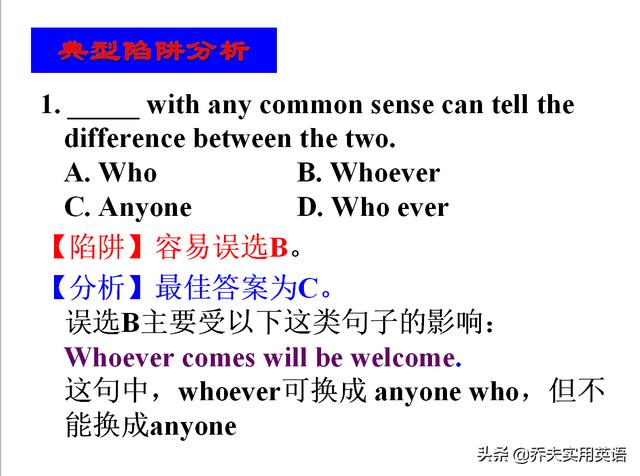 典型陷阱分析

1. _____ with any common sense can tell the difference between the two.
A. Who B. Whoever
C. Anyone D. Who ever

【陷阱】容易误选B。

【分析】最佳答案为C。
误选B主要受以下这类句子的影响：
Whoever comes will be welcome.
这句中，whoever可换成 anyone who，但不能换成anyone

头条 @乔夫实用英语